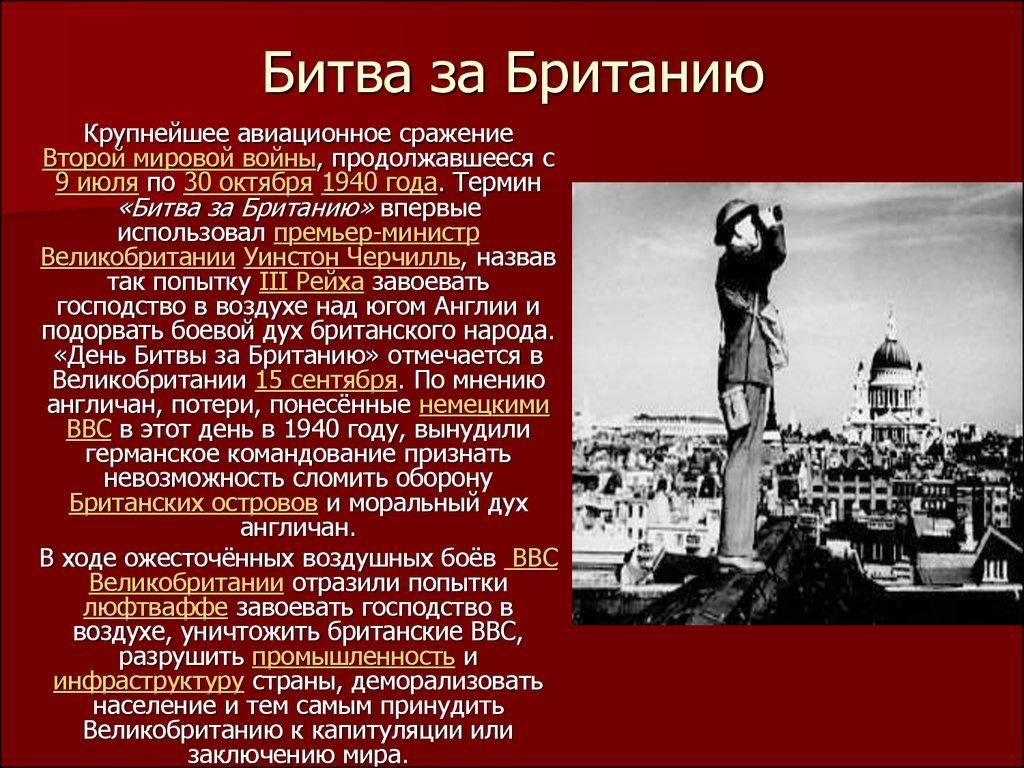 Битва за Британию

Крупнейшее авиационное сражение Второй мировой войны, продолжавшееся с 9 июля по 30 октября 1940 года. Термин «Битва за Британию» впервые использовал премьер-министр Великобритании Уинстон Черчилль, назвав так попытку III Рейха завоевать господство в воздухе над югом Англии и подорвать боевой дух британского народа. «День Битвы за Британию» отмечается в Великобритании 15 сентября. По мнению англичан, потери, понесённые немецкими ВВС в этот день в 1940 году, вынудили германское командование признать невозможность сломить оборону Британских островов и моральный дух англичан.

В ходе ожесточённых воздушных боёв ВВС Великобритании отразили попытки люфтваффе завоевать господство в воздухе, уничтожить британские ВВС, разрушить промышленность и инфраструктуру страны, деморализовать население и тем самым принудить Великобританию к капитуляции или заключению мира.